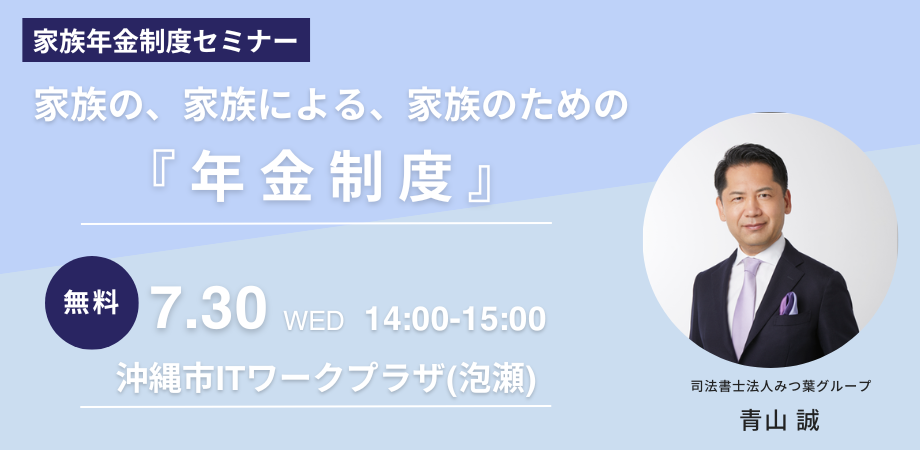 家族年金制度セミナー

家族の、家族による、家族のための

『年金制度』

無料 7.30 WED 14:00-15:00

沖縄市ITワークプラザ(泡瀬)

司法書士法人みつ葉グループ

青山 誠